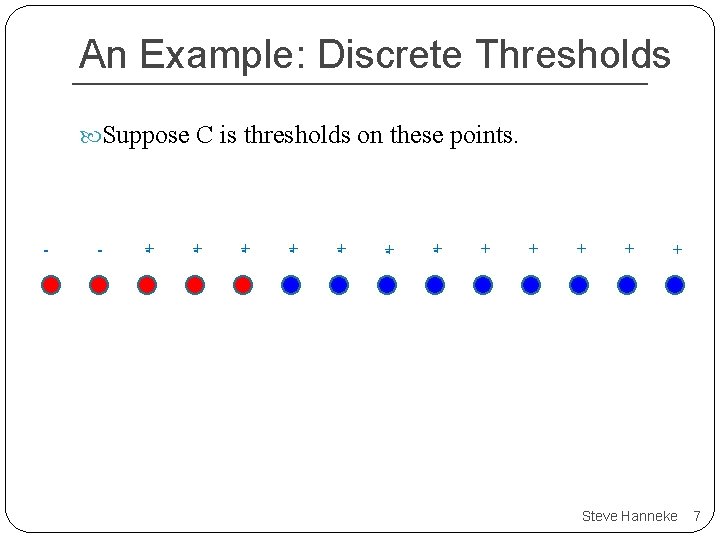 An Example: Discrete Thresholds

Suppose C is thresholds on these points.

- - + + + + + + + + + + + +

Steve Hanneke 7